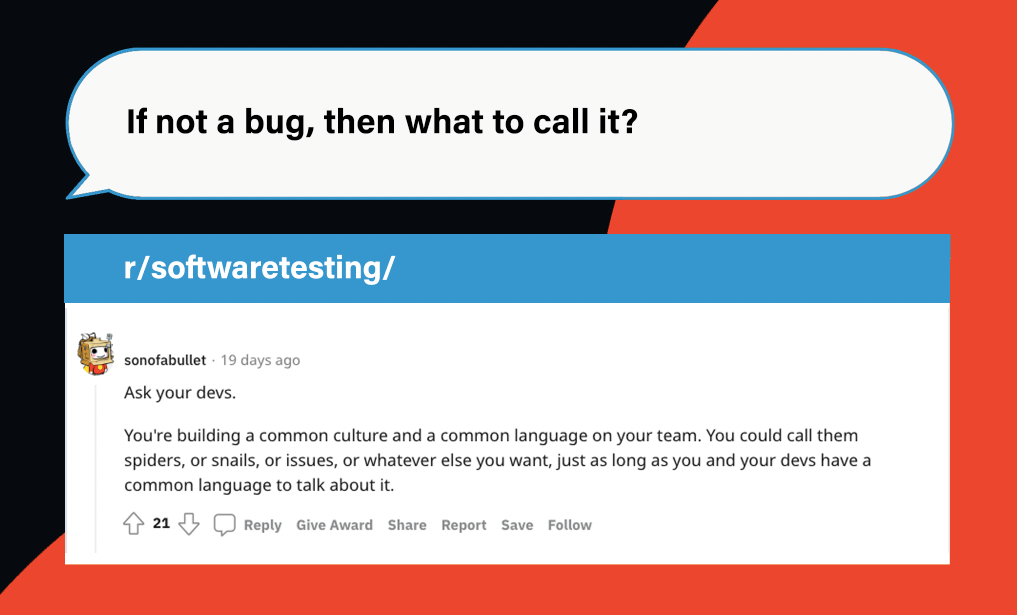 If not a bug, then what to call it?

r/softwaretesting/

sonofabullet · 19 days ago

Ask your devs.

You're building a common culture and a common language on your team. You could call them spiders, or snails, or issues, or whatever else you want, just as long as you and your devs have a common language to talk about it.

21 Reply Give Award Share Report Save Follow